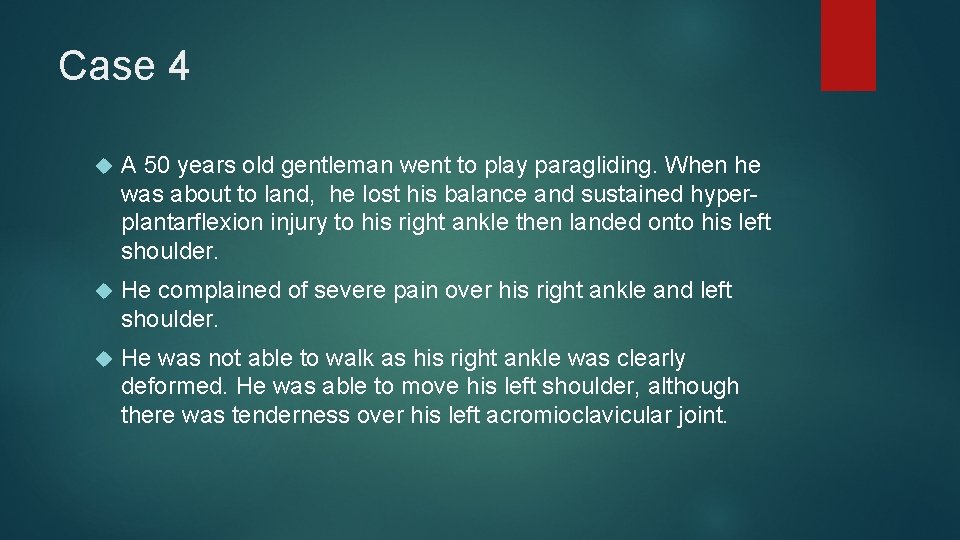 Case 4

A 50 years old gentleman went to play paragliding. When he was about to land,  he lost his balance and sustained hyper-plantarflexion injury to his right ankle then landed onto his left shoulder.

He complained of severe pain over his right ankle and left shoulder.

He was not able to walk as his right ankle was clearly deformed. He was able to move his left shoulder, although there was tenderness over his left acromioclavicular joint.